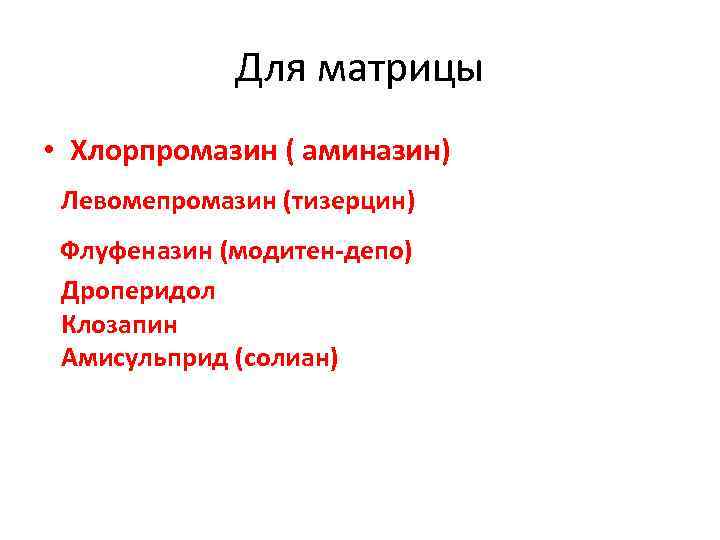 Для матрицы

• Хлорпромазин ( аминазин)

Левомепромазин (тизерцин)

Флуфеназин (модитен-депо)

Дроперидол

Клозапин

Амисульприд (солиан)